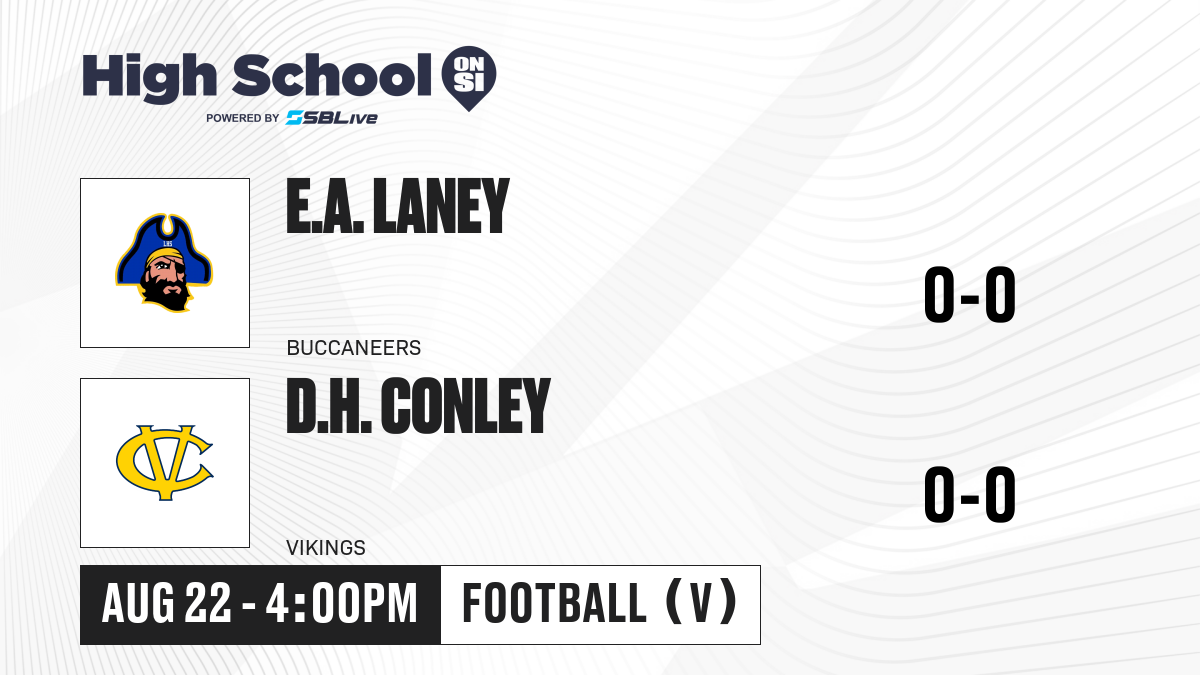 High School ON SI
POWERED BY SBLive

E.A. LANEY
BUCCANEERS
0-0

D.H. CONLEY
VIKINGS
0-0

AUG 22 - 4:00PM
FOOTBALL (V)